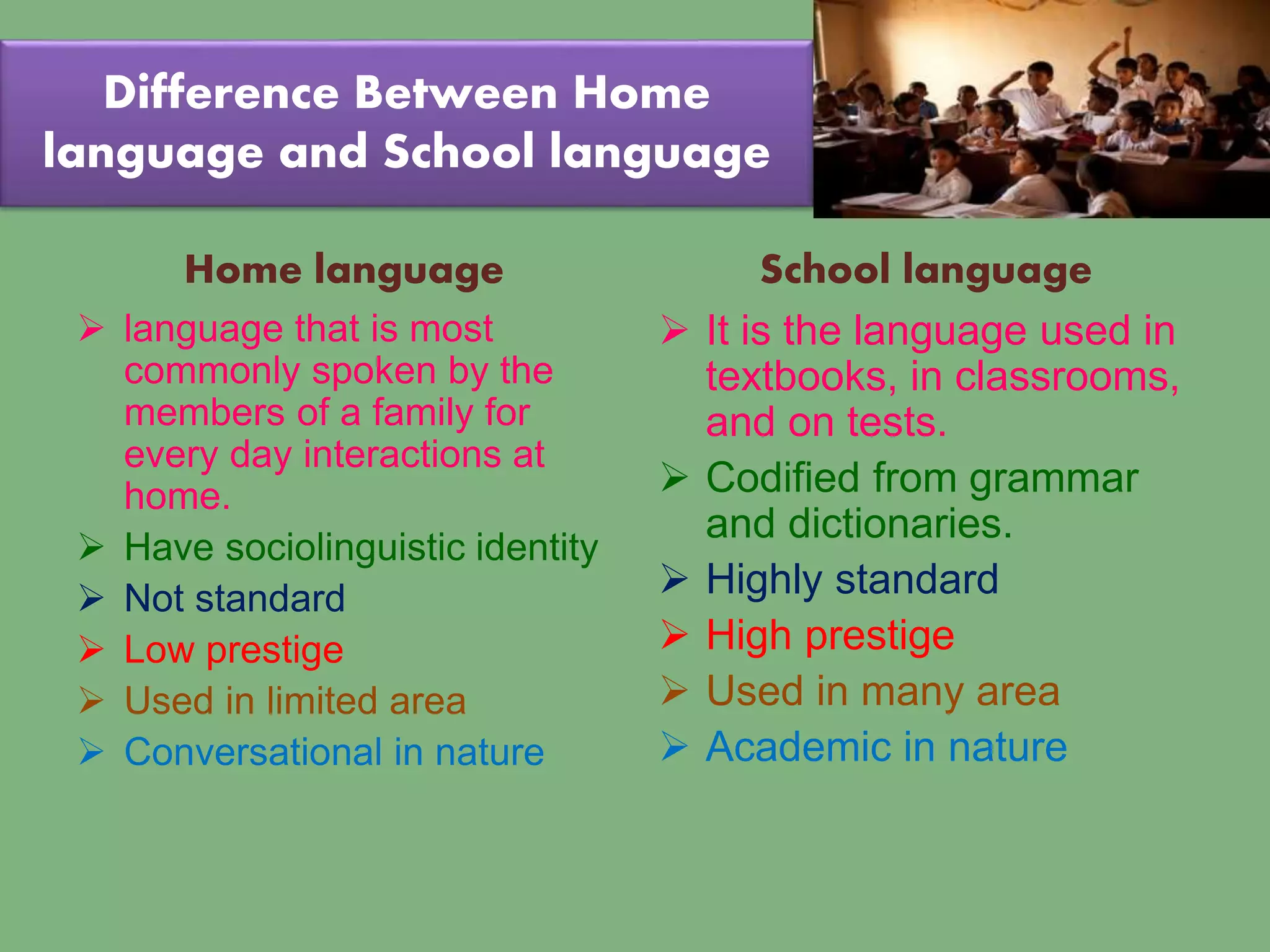 Difference Between Home language and School language

Home language

➢ language that is most commonly spoken by the members of a family for every day interactions at home.
➢ Have sociolinguistic identity
➢ Not standard
➢ Low prestige
➢ Used in limited area
➢ Conversational in nature

School language

➢ It is the language used in textbooks, in classrooms, and on tests.
➢ Codified from grammar and dictionaries.
➢ Highly standard
➢ High prestige
➢ Used in many area
➢ Academic in nature